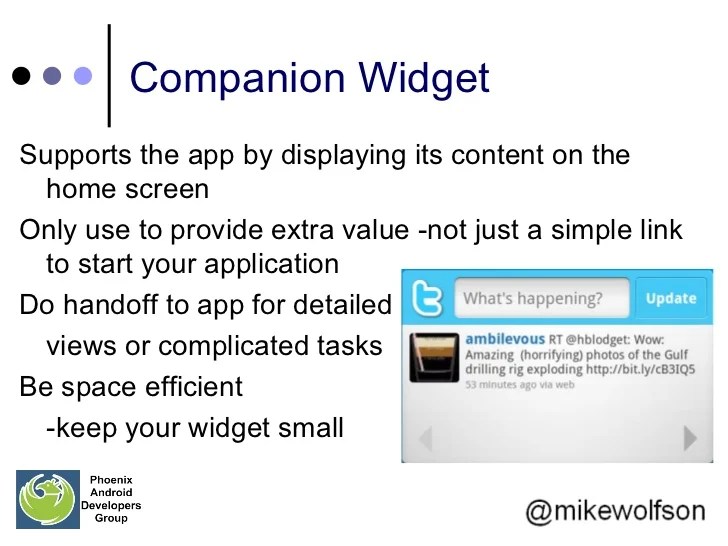 Companion Widget

Supports the app by displaying its content on the home screen

Only use to provide extra value -not just a simple link to start your application

Do handoff to app for detailed views or complicated tasks

Be space efficient

-keep your widget small

What's happening?

Update

ambilevous RT @hblodget: Wow: Amazing (horrifying) photos of the Gulf drilling rig exploding http://bit.ly/cB3IQ5

53 minutes ago via web

Phoenix Android Developers Group

@mikewolfson